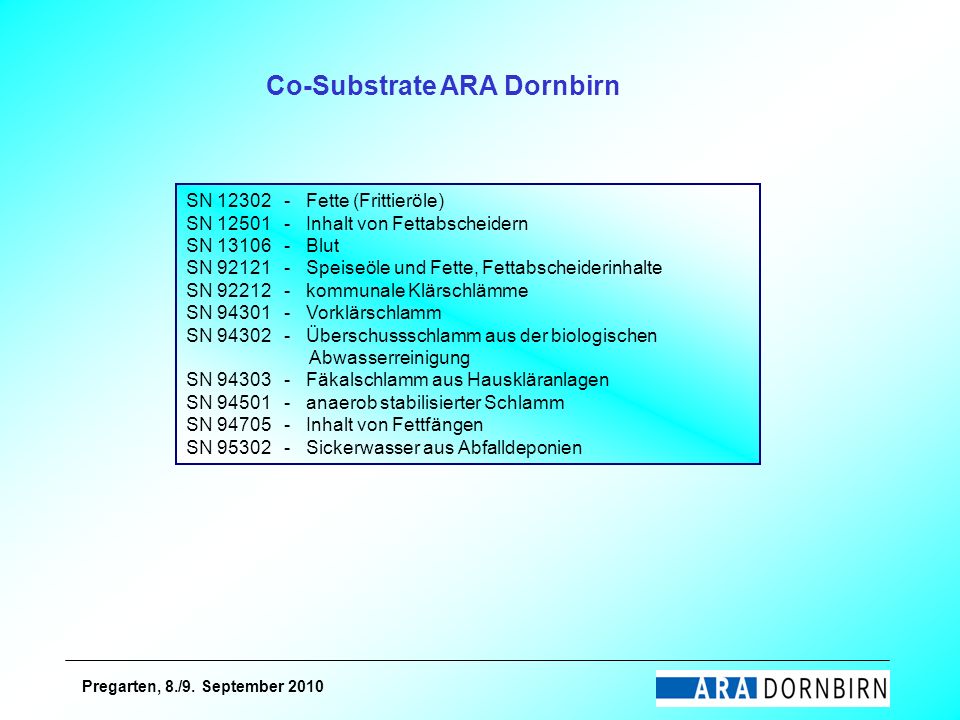 Co-Substrate ARA Dornbirn

SN 12302 - Fette (Frittieröle)
SN 12501 - Inhalt von Fettabscheidern
SN 13106 - Blut
SN 92121 - Speiseöle und Fette, Fettabscheiderinhalte
SN 92212 - kommunale Klärschlämme
SN 94301 - Vorklärschlamm
SN 94302 - Überschussschlamm aus der biologischen Abwasserreinigung
SN 94303 - Fäkalschlamm aus Hauskläranlagen
SN 94501 - anaerob stabilisierter Schlamm
SN 94705 - Inhalt von Fettfängen
SN 95302 - Sickerwasser aus Abfalldeponien

Pregarten, 8./9. September 2010

ARA DORNBIRN